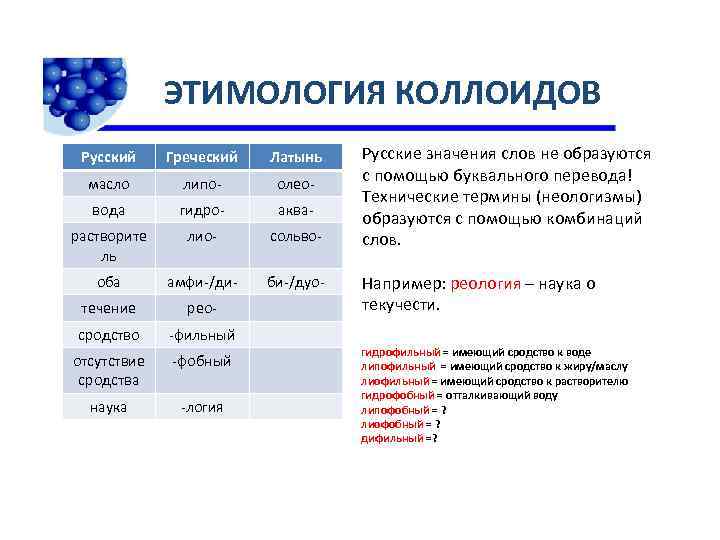 ЭТИМОЛОГИЯ КОЛЛОИДОВ

| Русский | Греческий | Латынь |
|---|---|---|
| масло | липо- | олео- |
| вода | гидро- | аква- |
| растворитель | лио- | сольво- |
| оба | амфи-/ди- | би-/дуо- |
| течение | рео- | |
| сродство | -фильный | |
| отсутствие сродства | -фобный | |
| наука | -логия | |

Русские значения слов не образуются с помощью буквального перевода! Технические термины (неологизмы) образуются с помощью комбинаций слов.

Например: реология – наука о текучести.

гидрофильный = имеющий сродство к воде
липофильный = имеющий сродство к жиру/маслу
лиофильный = имеющий сродство к растворителю
гидрофобный = отталкивающий воду
липофобный = ?
лиофобный = ?
дифильный =?